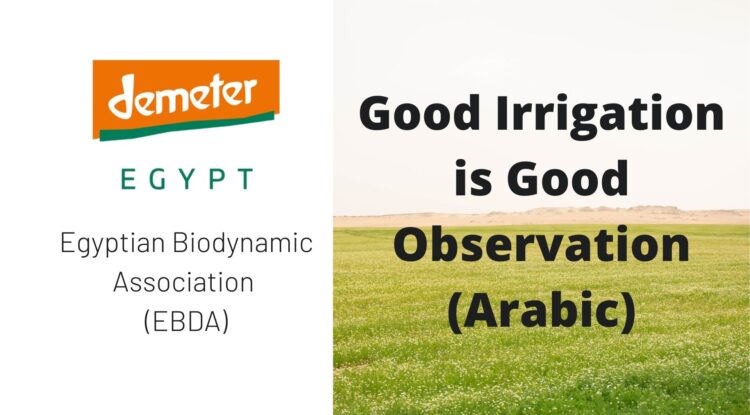 demeter

EGYPT

Egyptian Biodynamic Association (EBDA)

Good Irrigation is Good Observation (Arabic)